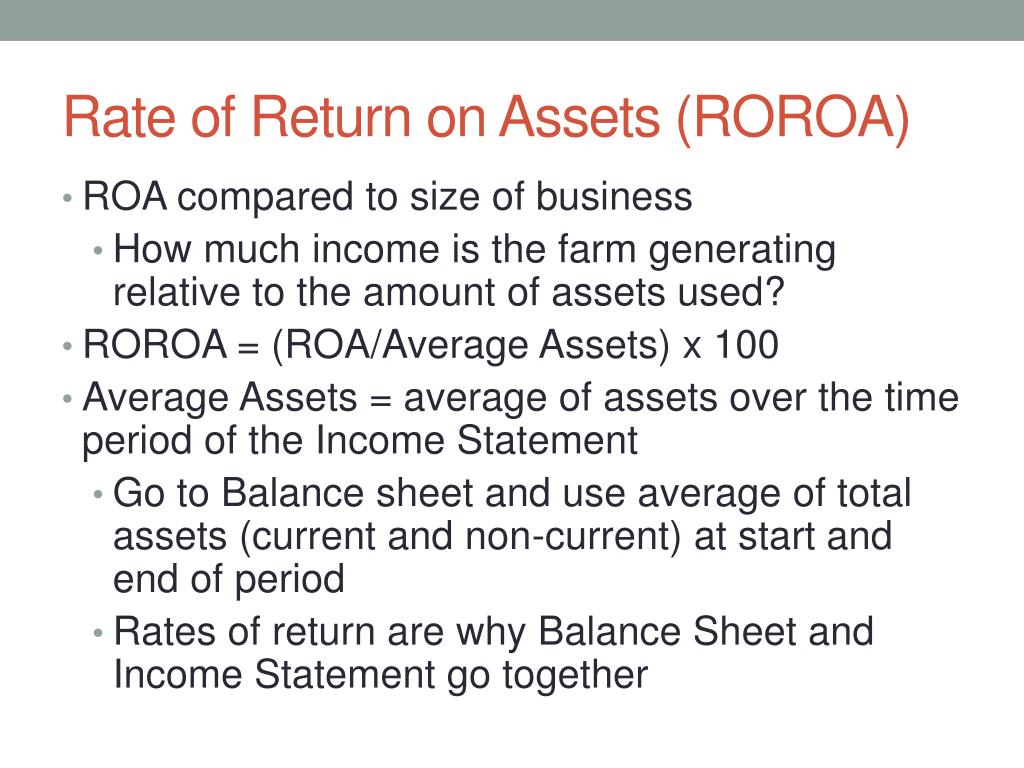 Rate of Return on Assets (ROROA)

• ROA compared to size of business
  • How much income is the farm generating relative to the amount of assets used?
• ROROA = (ROA/Average Assets) x 100
• Average Assets = average of assets over the time period of the Income Statement
  • Go to Balance sheet and use average of total assets (current and non-current) at start and end of period
  • Rates of return are why Balance Sheet and Income Statement go together